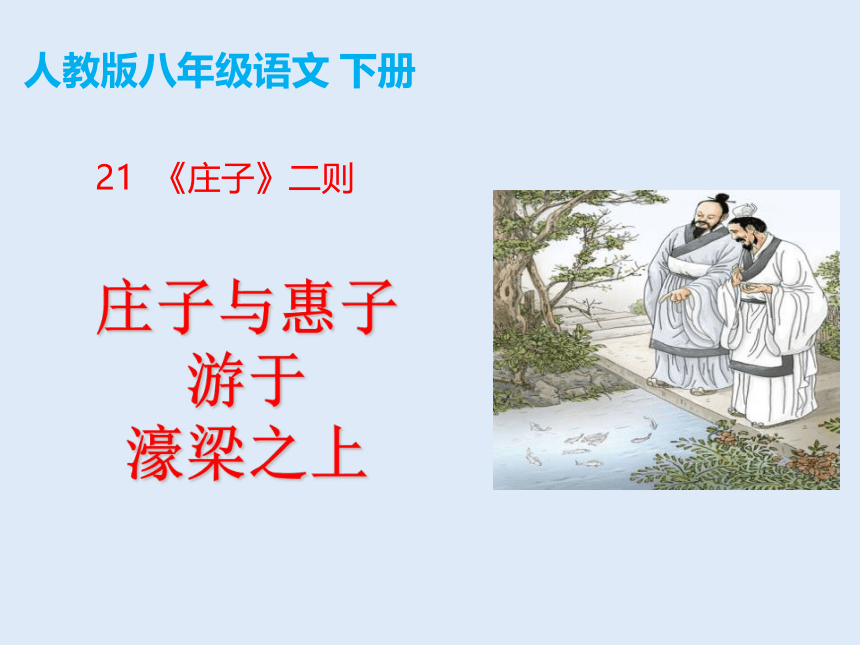 人教版八年级语文 下册

21 《庄子》二则

庄子与惠子
游于
濠梁之上